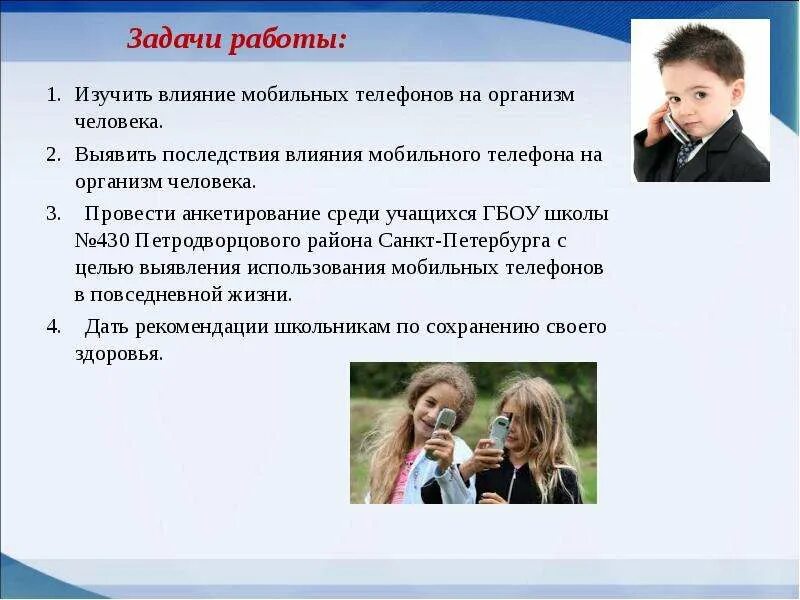 Задачи работы:

1. Изучить влияние мобильных телефонов на организм человека.

2. Выявить последствия влияния мобильного телефона на организм человека.

3. Провести анкетирование среди учащихся ГБОУ школы №430 Петродворцового района Санкт-Петербурга с целью выявления использования мобильных телефонов в повседневной жизни.

4. Дать рекомендации школьникам по сохранению своего здоровья.